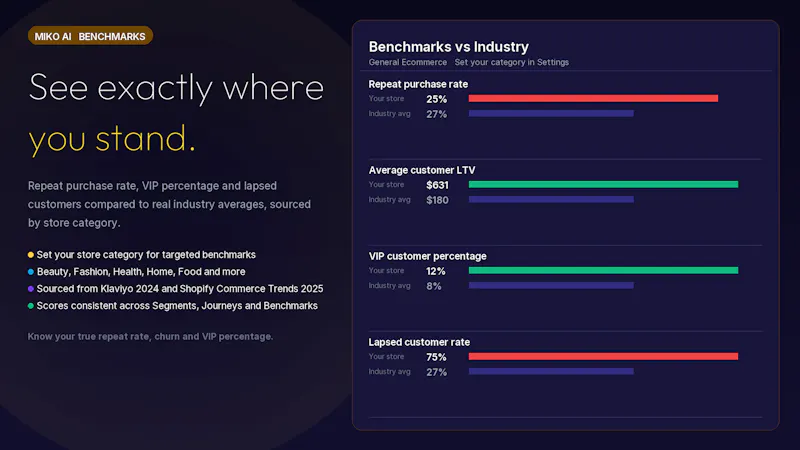 MIKO AI BENCHMARKS

See exactly where you stand.

Repeat purchase rate, VIP percentage and lapsed customers compared to real industry averages, sourced by store category.

• Set your store category for targeted benchmarks
• Beauty, Fashion, Health, Home, Food and more
• Sourced from Klaviyo 2024 and Shopify Commerce Trends 2025
• Scores consistent across Segments, Journeys and Benchmarks

Know your true repeat rate, churn and VIP percentage.

Benchmarks vs Industry
General Ecommerce Set your category in Settings

Repeat purchase rate
Your store 25%
Industry avg 27%

Average customer LTV
Your store $631
Industry avg $180

VIP customer percentage
Your store 12%
Industry avg 8%

Lapsed customer rate
Your store 75%
Industry avg 27%